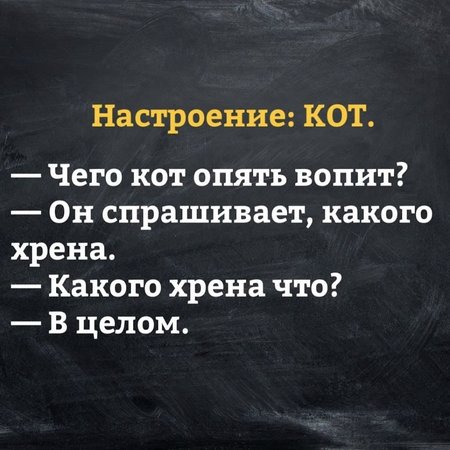 Настроение: КОТ.

— Чего кот опять вопит?
— Он спрашивает, какого хрена.
— Какого хрена что?
— В целом.